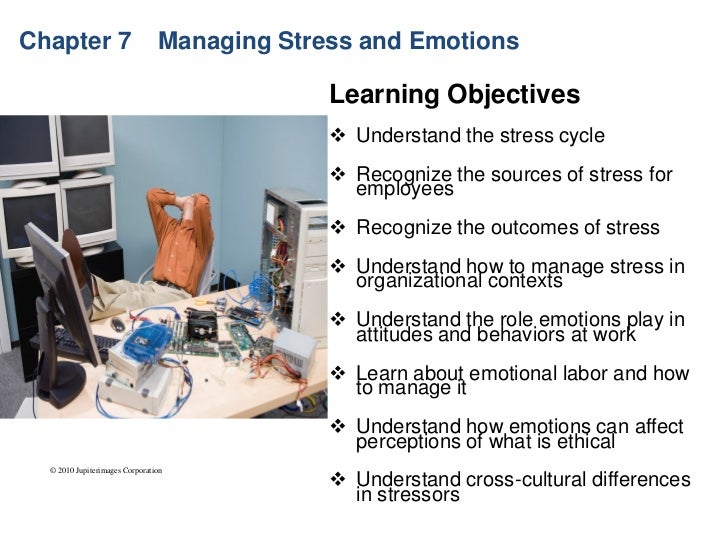 Chapter 7 Managing Stress and Emotions

Learning Objectives

❖ Understand the stress cycle

❖ Recognize the sources of stress for employees

❖ Recognize the outcomes of stress

❖ Understand how to manage stress in organizational contexts

❖ Understand the role emotions play in attitudes and behaviors at work

❖ Learn about emotional labor and how to manage it

❖ Understand how emotions can affect perceptions of what is ethical

❖ Understand cross-cultural differences in stressors

© 2010 Jupiterimages Corporation